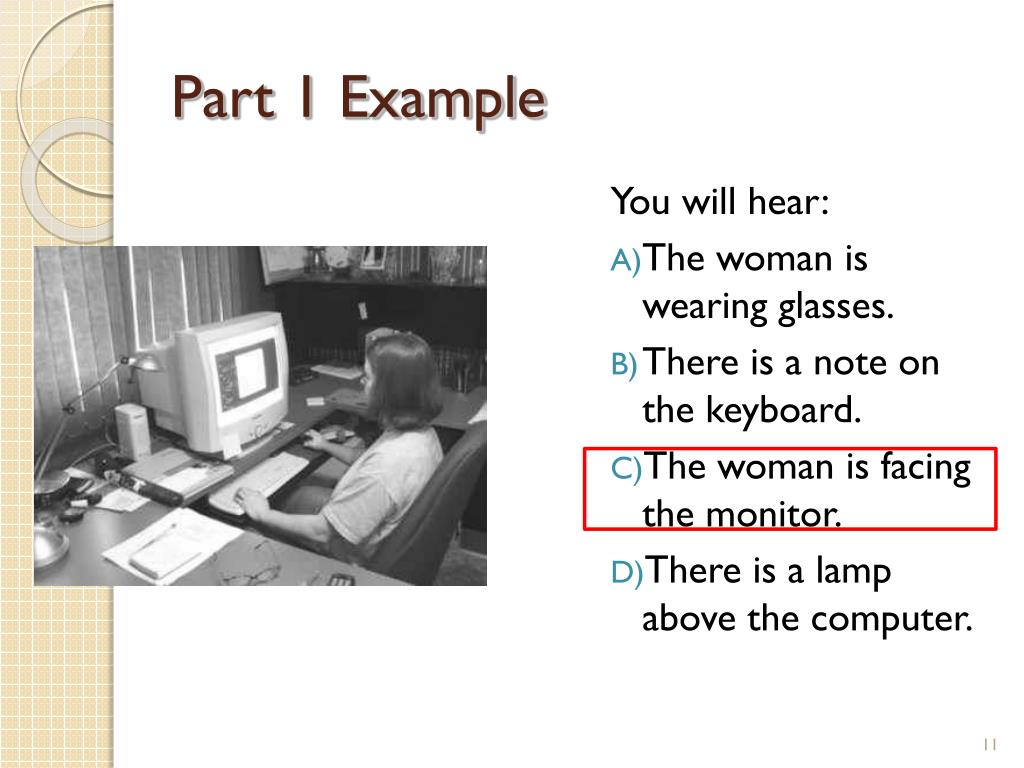 Part 1 Example

You will hear:

A) The woman is wearing glasses.

B) There is a note on the keyboard.

C) The woman is facing the monitor.

D) There is a lamp above the computer.

11